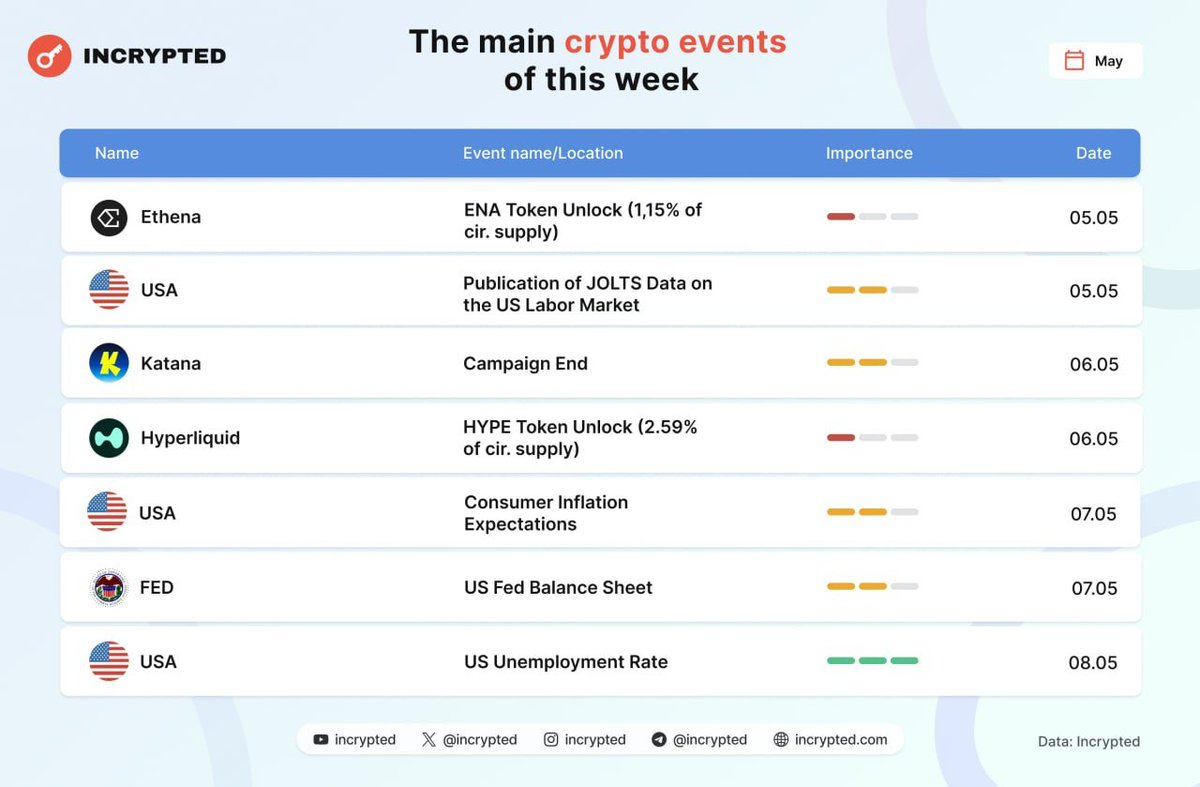 INCRYPTED

The main crypto events of this week

May

| Name | Event name/Location | Importance | Date |
|---|---|---|---|
| Ethena | ENA Token Unlock (1,15% of cir. supply) | | 05.05 |
| USA | Publication of JOLTS Data on the US Labor Market | | 05.05 |
| Katana | Campaign End | | 06.05 |
| Hyperliquid | HYPE Token Unlock (2.59% of cir. supply) | | 06.05 |
| USA | Consumer Inflation Expectations | | 07.05 |
| FED | US Fed Balance Sheet | | 07.05 |
| USA | US Unemployment Rate | | 08.05 |

incrypted @incrypted incrypted @incrypted incrypted.com

Data: Incrypted